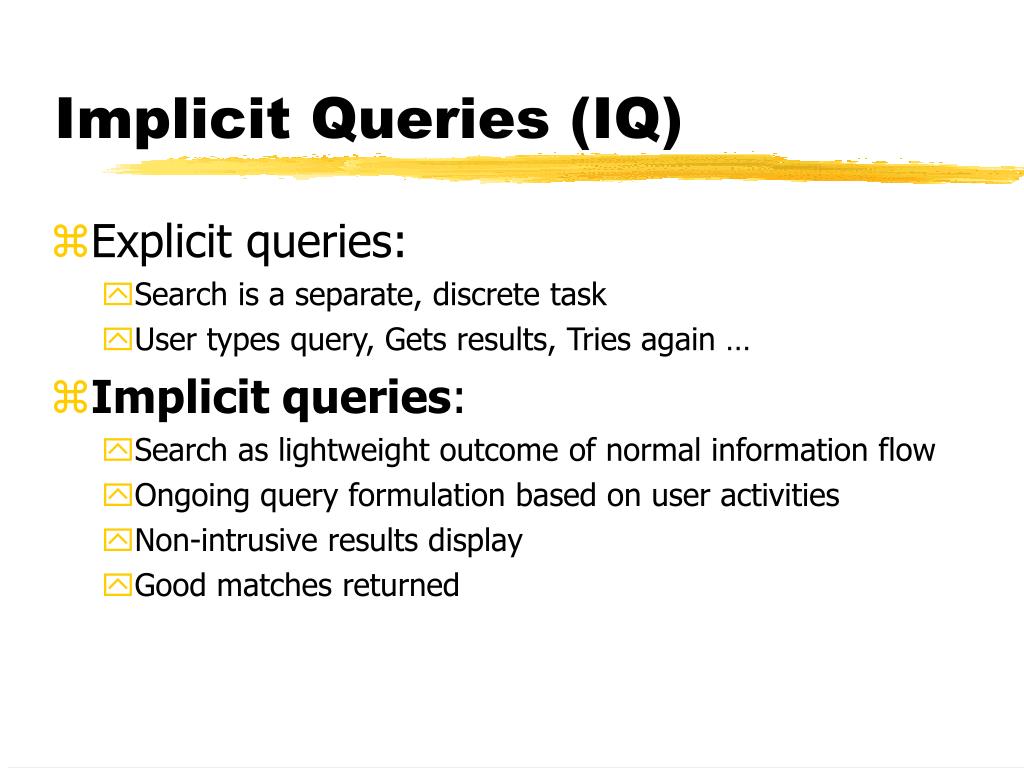 Implicit Queries (IQ)

Explicit queries:
Search is a separate, discrete task
User types query, Gets results, Tries again …

Implicit queries:
Search as lightweight outcome of normal information flow
Ongoing query formulation based on user activities
Non-intrusive results display
Good matches returned